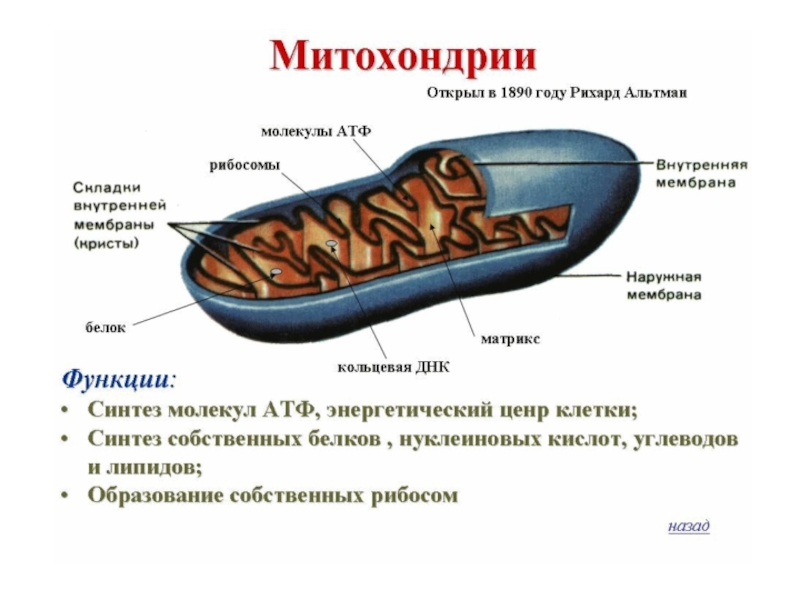 Митохондрии

Открыл в 1890 году Рихард Альтман

молекулы АТФ

рибосомы

Складки внутренней мембраны (кристы)

Внутренняя мембрана

Наружная мембрана

белок

матрикс

кольцевая ДНК

Функции:

• Синтез молекул АТФ, энергетический ценр клетки;
• Синтез собственных белков , нуклеиновых кислот, углеводов и липидов;
• Образование собственных рибосом

назад